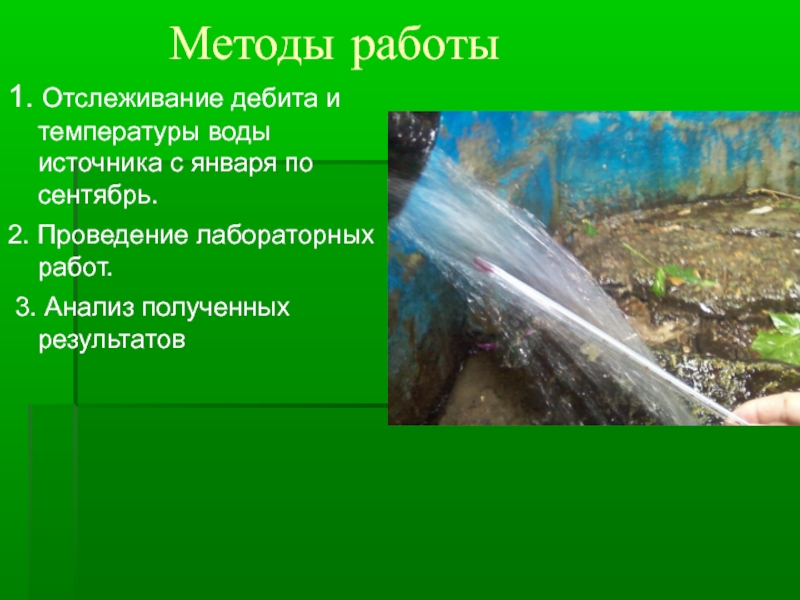 Методы работы

1. Отслеживание дебита и температуры воды источника с января по сентябрь.

2. Проведение лабораторных работ.

3. Анализ полученных результатов